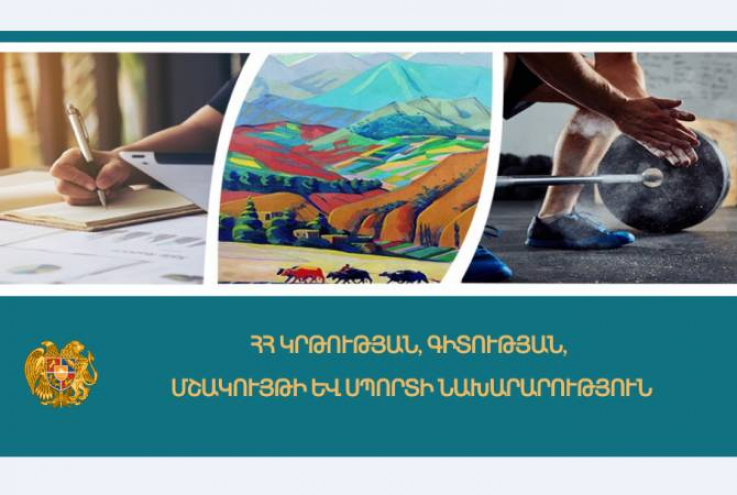 ՀՀ ԿՐԹՈՒԹՅԱՆ, ԳԻՏՈՒԹՅԱՆ, ՄՇԱԿՈՒՅԹԻ ԵՎ ՍՊՈՐՏԻ ՆԱԽԱՐԱՐՈՒԹՅՈՒՆ